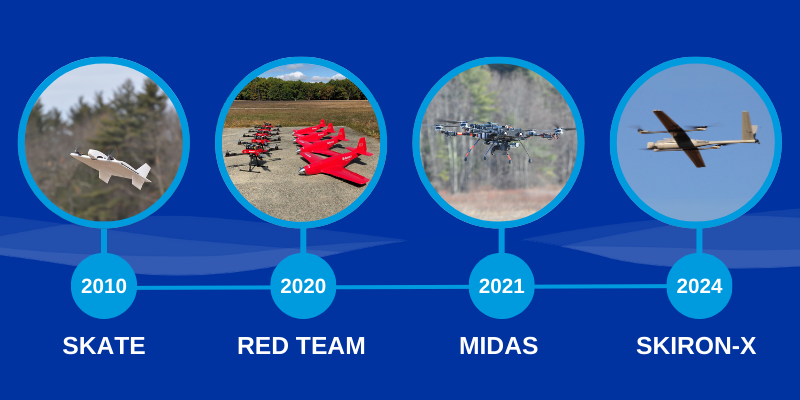 2010
SKATE

2020
RED TEAM

2021
MIDAS

2024
SKIRON-X